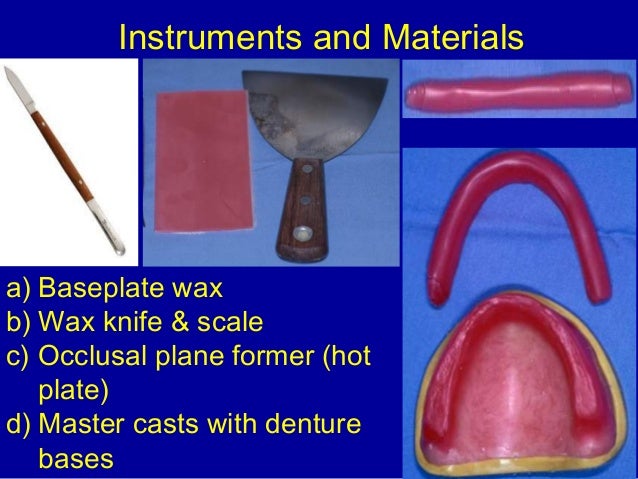 Instruments and Materials

a) Baseplate wax
b) Wax knife & scale
c) Occlusal plane former (hot plate)
d) Master casts with denture bases